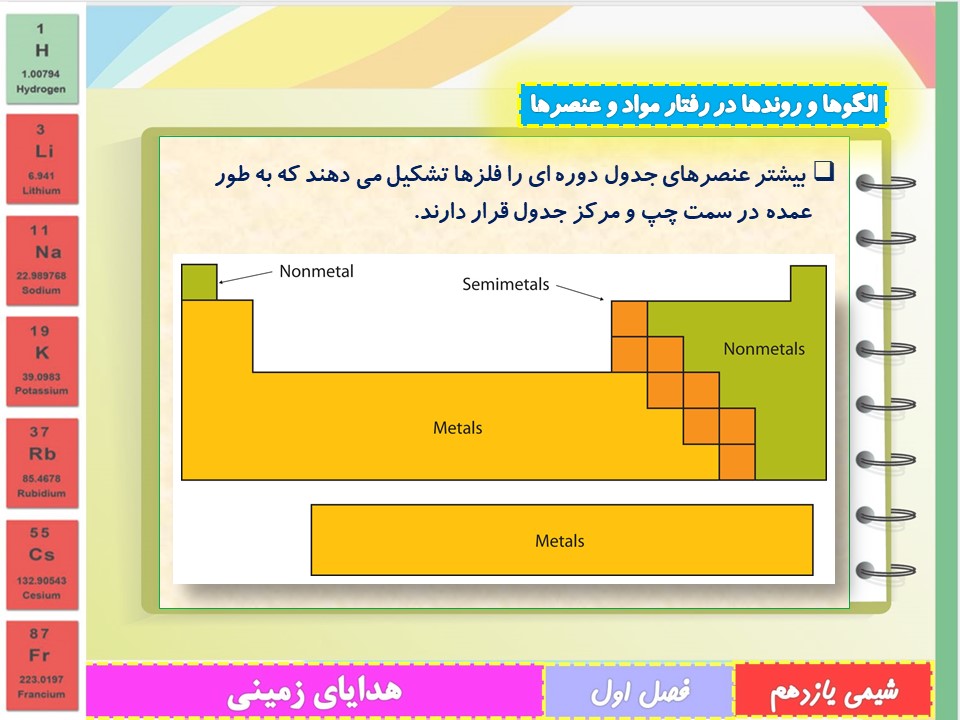 1
H
1.00794
Hydrogen

3
Li
6.941
Lithium

11
Na
22.989768
Sodium

19
K
39.0983
Potassium

37
Rb
85.4678
Rubidium

55
Cs
132.90543
Cesium

87
Fr
223.0197
Francium

الگوها و روندها در رفتار مواد و عنصرها

❑ بیشتر عنصرهای جدول دوره ای را فلزها تشکیل می دهند که به طور عمده در سمت چپ و مرکز جدول قرار دارند.

Nonmetal

Semimetals

Nonmetals

Metals

Metals

شیمی یازدهم
فصل اول
هدایای زمینی